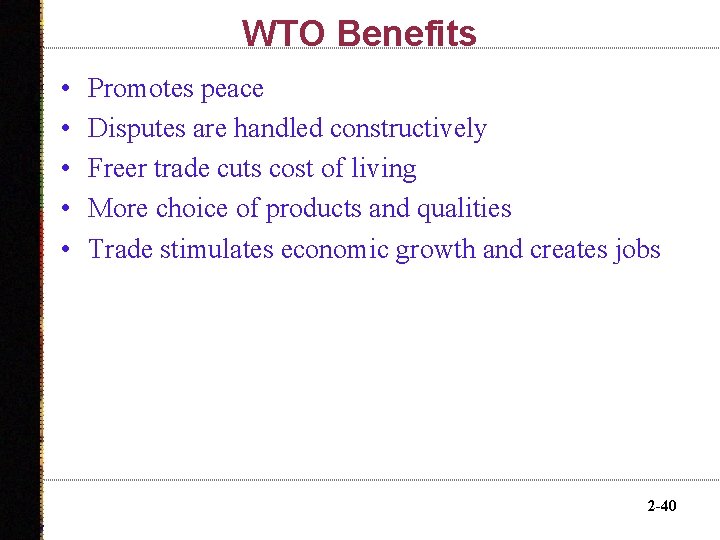 WTO Benefits

• Promotes peace
• Disputes are handled constructively
• Freer trade cuts cost of living
• More choice of products and qualities
• Trade stimulates economic growth and creates jobs

2-40